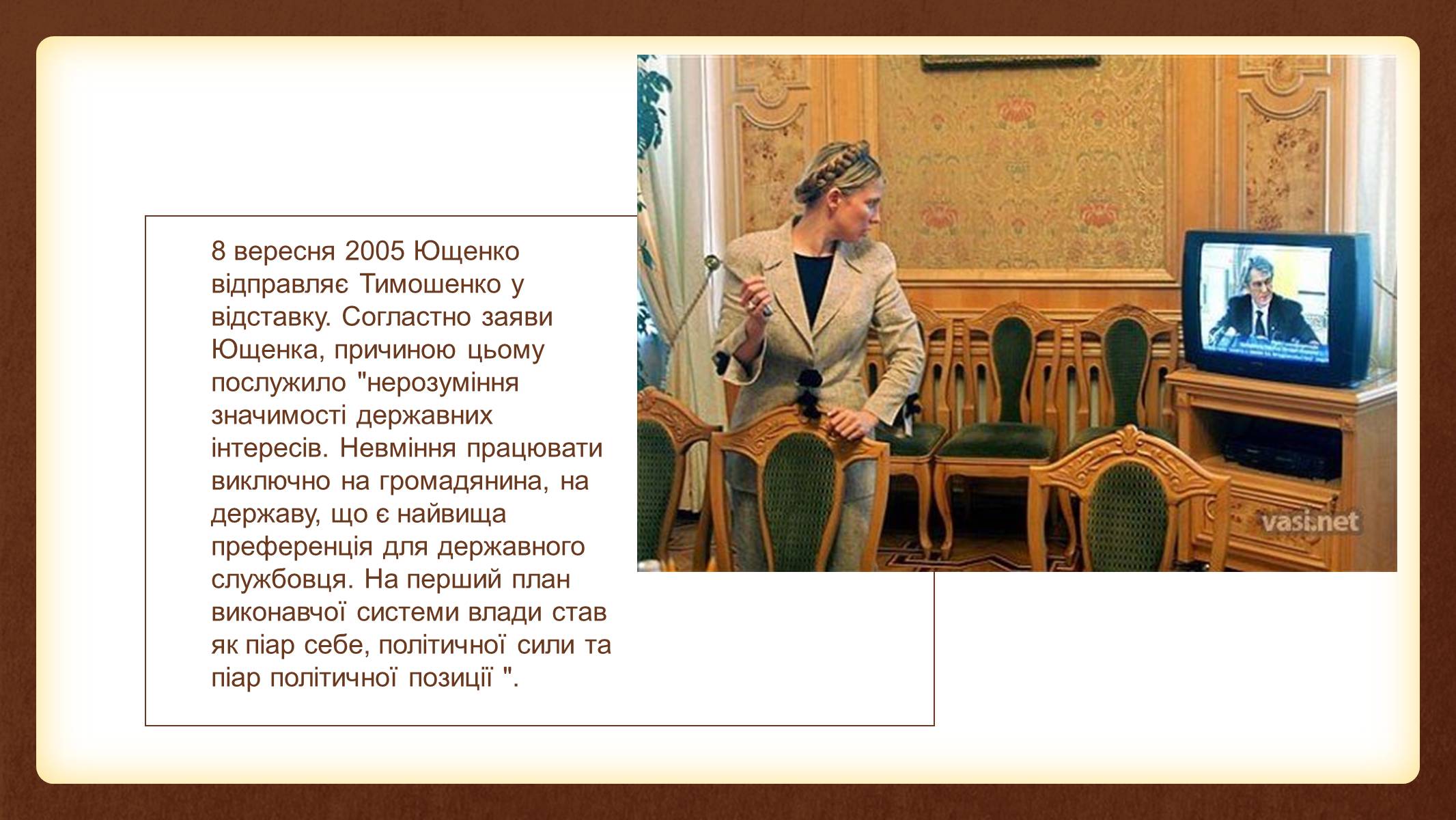 8 вересня 2005 Ющенко відправляє Тимошенко у відставку. Согластно заяви Ющенка, причиною цьому послужило "нерозуміння значимості державних інтересів. Невміння працювати виключно на громадянина, на державу, що є найвища преференція для державного службовця. На перший план виконавчої системи влади став як піар себе, політичної сили та піар політичної позиції ".

vasi.net